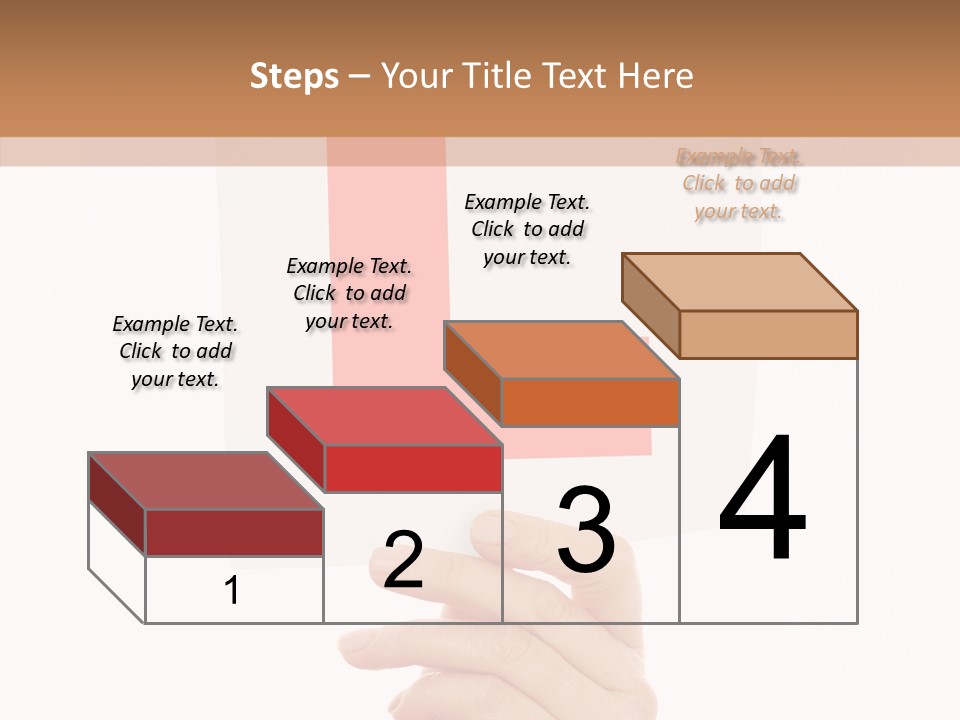 Steps – Your Title Text Here

Example Text. Click to add your text.

Example Text. Click to add your text.

Example Text. Click to add your text.

Example Text. Click to add your text.

1

2

3

4